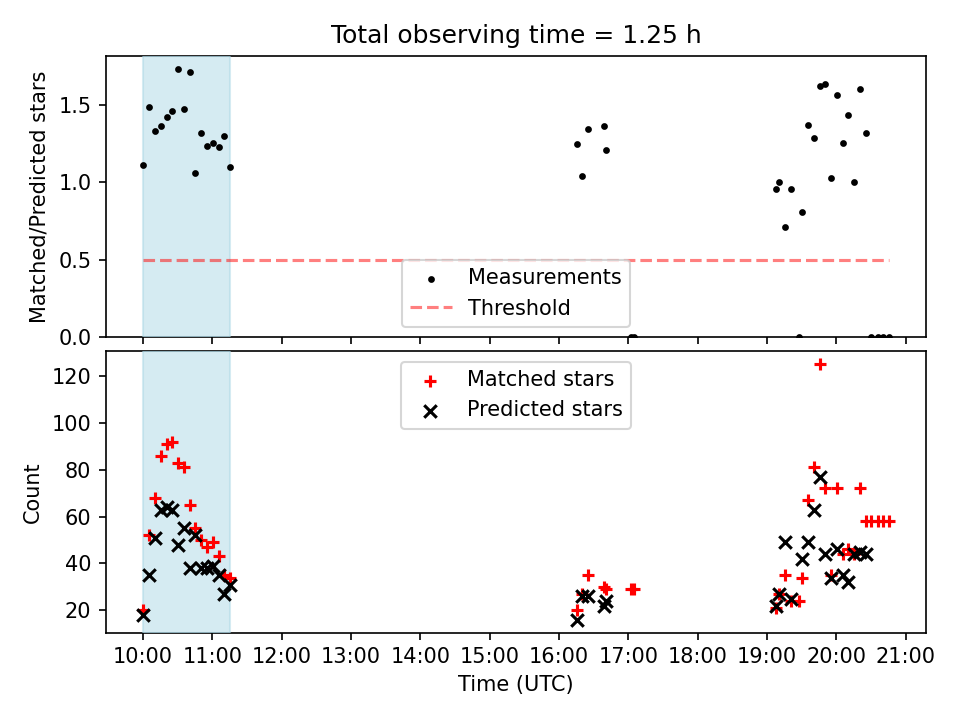 Total observing time = 1.25 h

Matched/Predicted stars

1.5
1.0
0.5
0.0

Measurements
Threshold

Matched stars
Predicted stars

Count

120
100
80
60
40
20

10:00 11:00 12:00 13:00 14:00 15:00 16:00 17:00 18:00 19:00 20:00 21:00

Time (UTC)